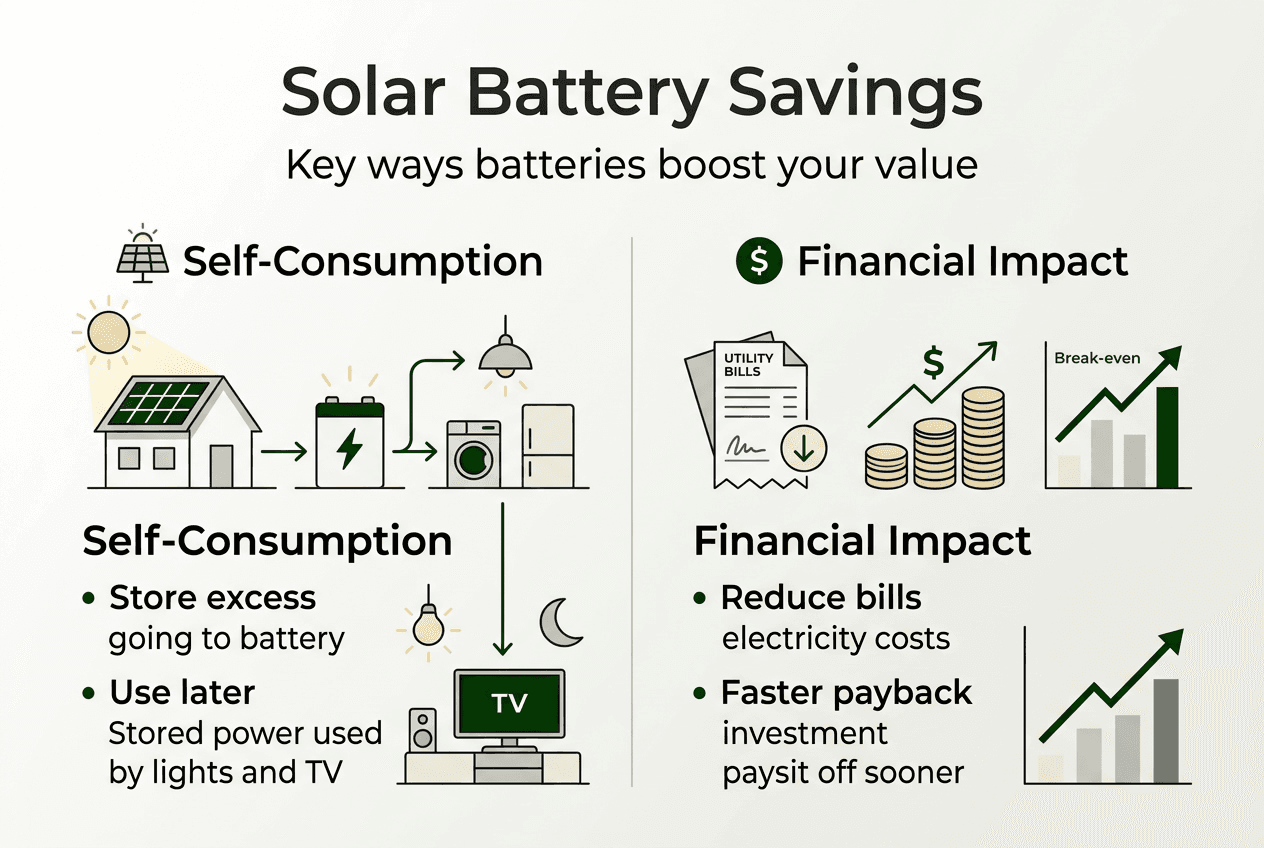 Solar Battery Savings

Key ways batteries boost your value

Self-Consumption

Self-Consumption

• Store excess
going to battery

• Use later
Stored power used by lights and TV

TV

$ Financial Impact

UTILITY BILLS

$

Break-even

Financial Impact

• Reduce bills
electricity costs

• Faster payback
investment
paysit off sooner